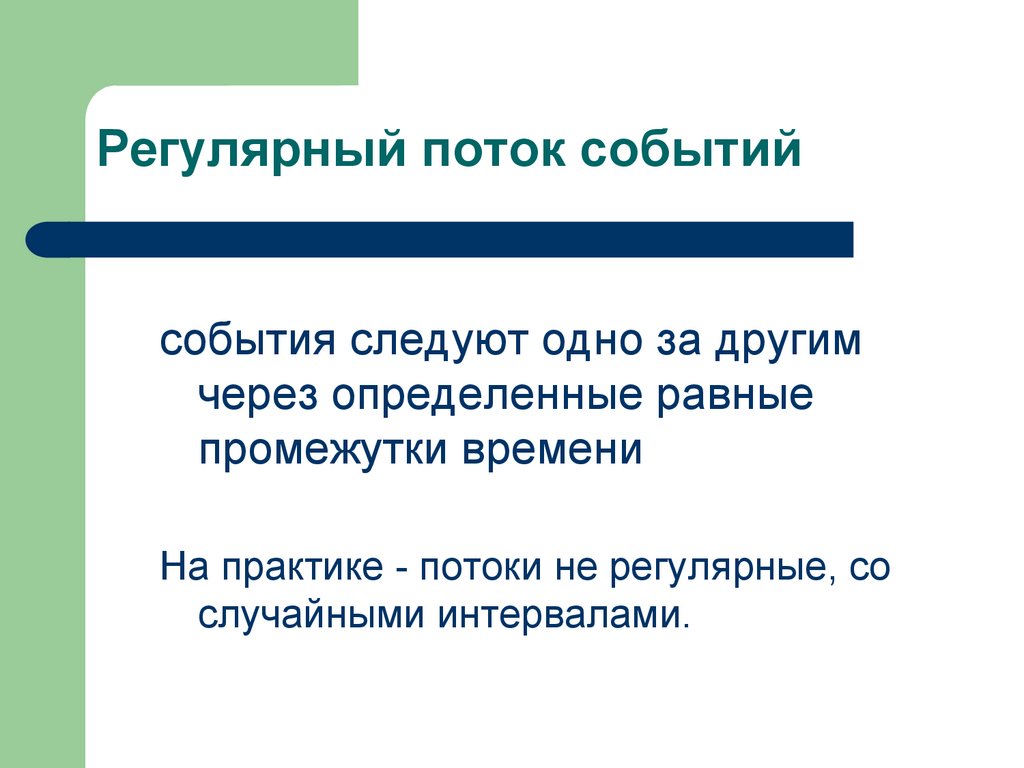 Регулярный поток событий

события следуют одно за другим через определенные равные промежутки времени

На практике - потоки не регулярные, со случайными интервалами.